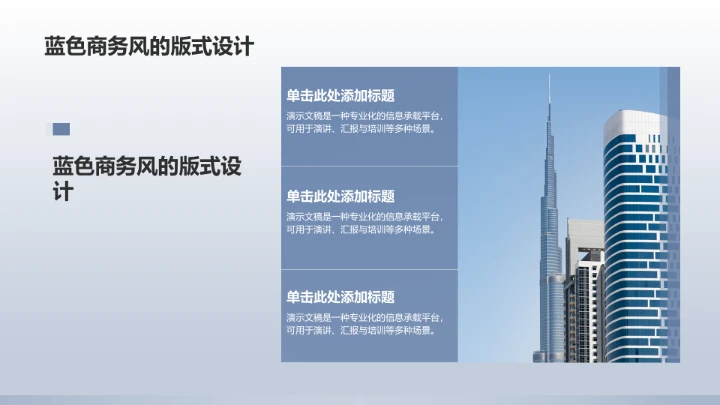 蓝色商务风的版式设计

蓝色商务风的版式设计

单击此处添加标题

演示文稿是一种专业化的信息承载平台，可用于演讲、汇报与培训等多种场景。

单击此处添加标题

演示文稿是一种专业化的信息承载平台，可用于演讲、汇报与培训等多种场景。

单击此处添加标题

演示文稿是一种专业化的信息承载平台，可用于演讲、汇报与培训等多种场景。